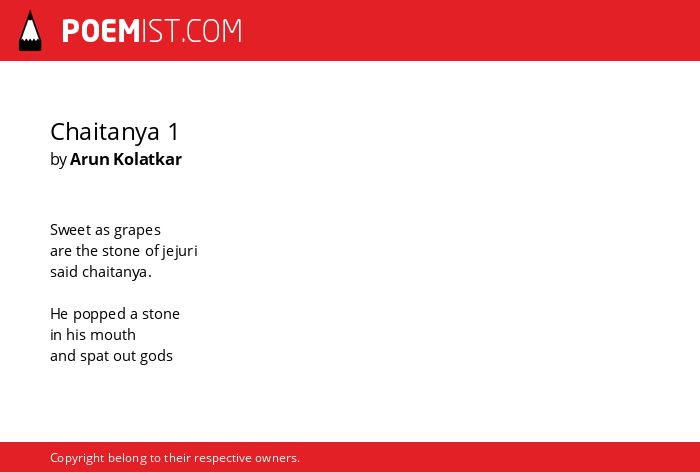 POEMIST.COM

Chaitanya 1
by Arun Kolatkar

Sweet as grapes
are the stone of jejuri
said chaitanya.

He popped a stone
in his mouth
and spat out gods

Copyright belong to their respective owners.